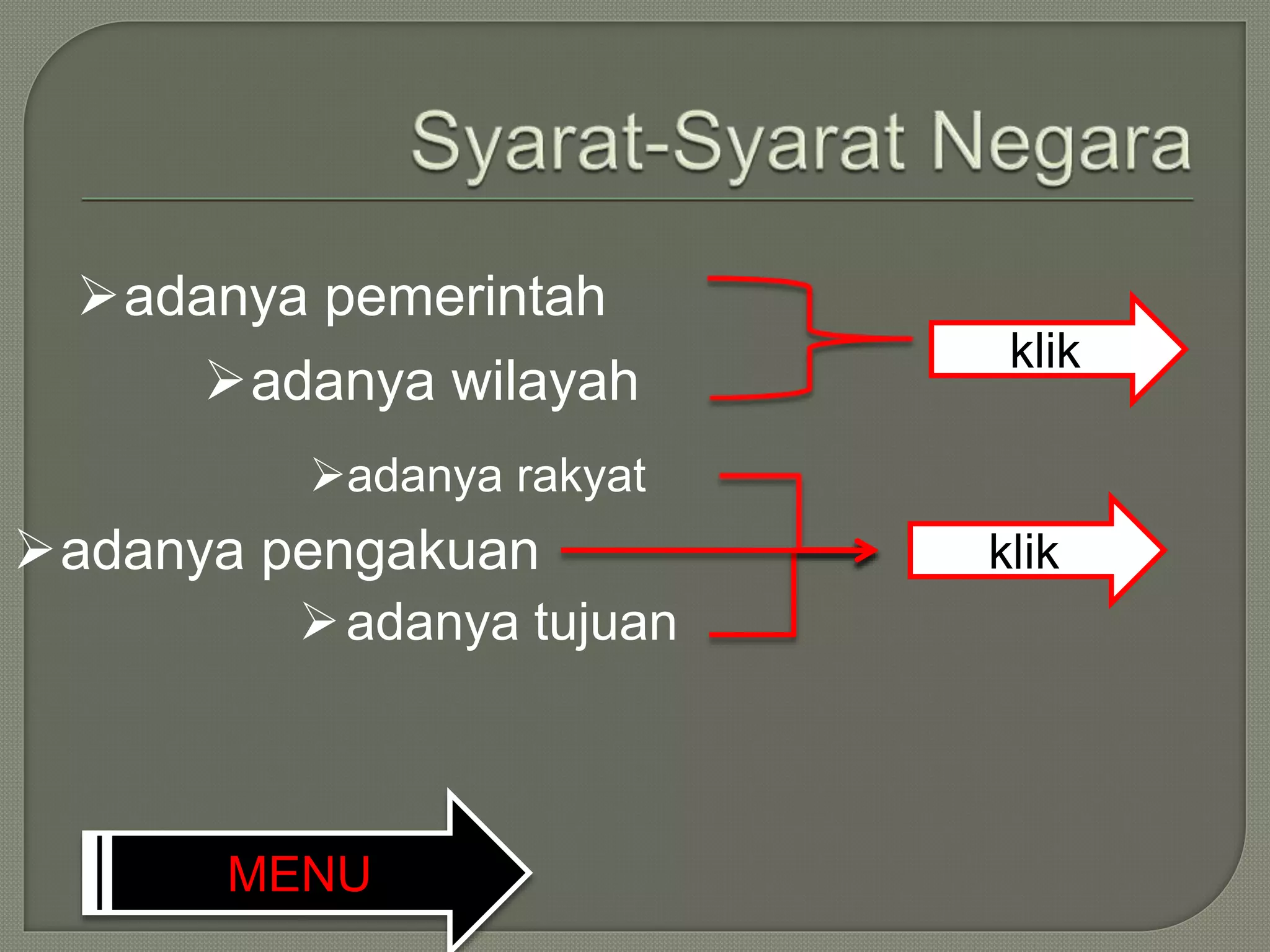 Syarat-Syarat Negara

➢adanya pemerintah

➢adanya wilayah

klik

➢adanya rakyat

➢adanya pengakuan

➢adanya tujuan

klik

MENU